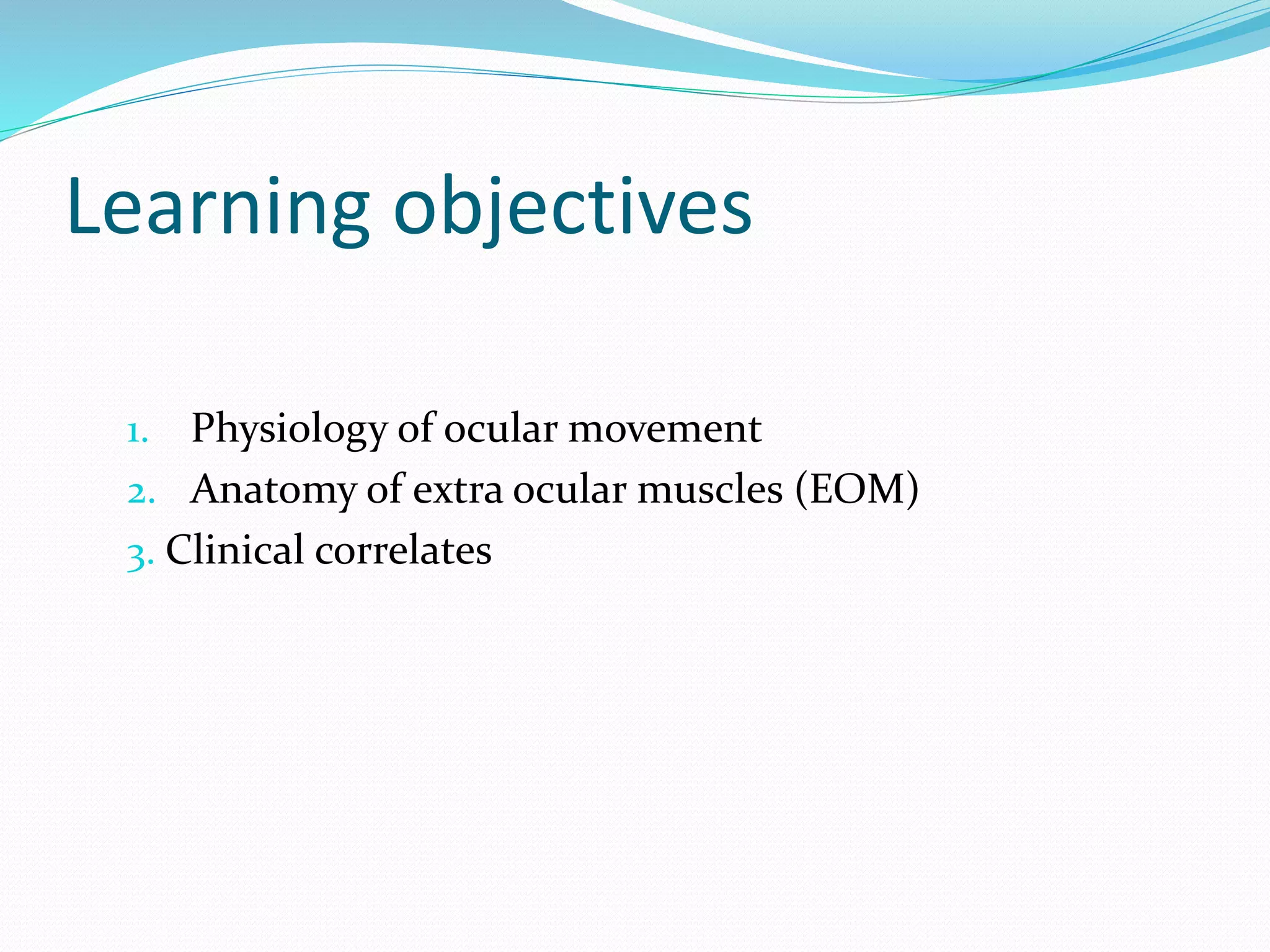 Learning objectives

1. Physiology of ocular movement
2. Anatomy of extra ocular muscles (EOM)
3. Clinical correlates